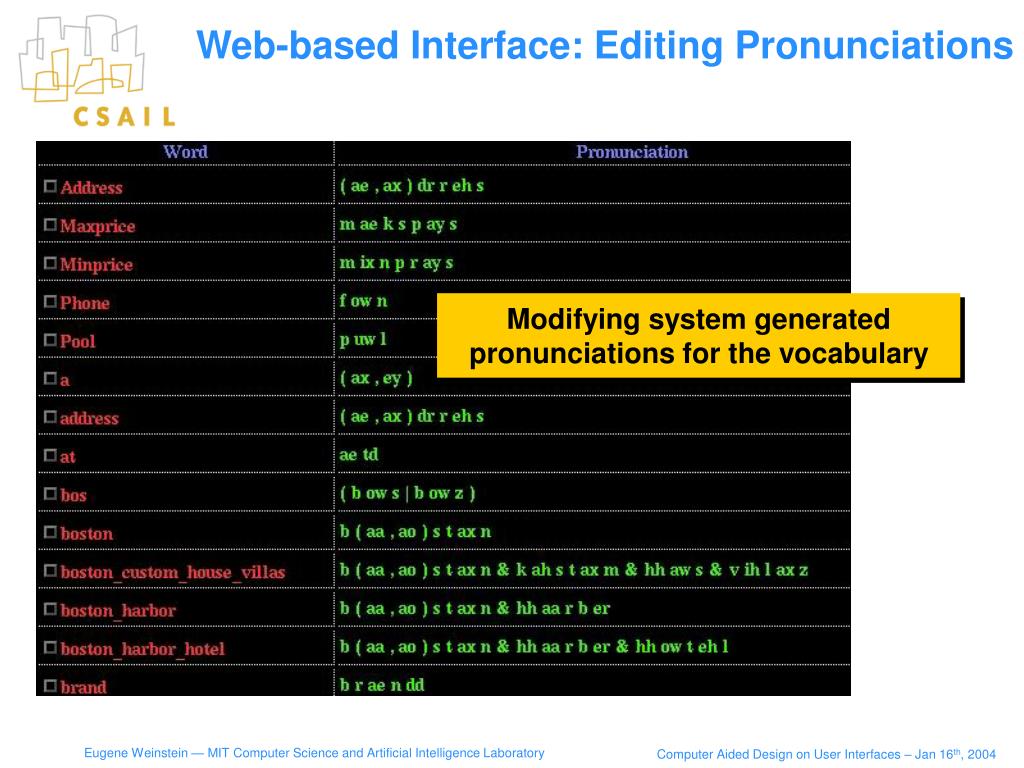 CSAIL

Web-based Interface: Editing Pronunciations

| Word | Pronunciation |
|---|---|
| Address | ( ae , ax ) dr r eh s |
| Maxprice | m ae k s p ay s |
| Minprice | m ix n p r ay s |
| Phone | f ow n |
| Pool | p uw l |
| a | ( ax , ey ) |
| address | ( ae , ax ) dr r eh s |
| at | ae td |
| bos | ( b ow s \| b ow z ) |
| boston | b ( aa , ao ) s t ax n |
| boston_custom_house_villas | b ( aa , ao ) s t ax n & k ah s t ax m & hh aw s & v ih l ax z |
| boston_harbor | b ( aa , ao ) s t ax n & hh aa r b er |
| boston_harbor_hotel | b ( aa , ao ) s t ax n & hh aa r b er & hh ow t eh l |
| brand | b r ae n dd |

Modifying system generated pronunciations for the vocabulary

Eugene Weinstein — MIT Computer Science and Artificial Intelligence Laboratory

Computer Aided Design on User Interfaces – Jan 16$^{th}$, 2004